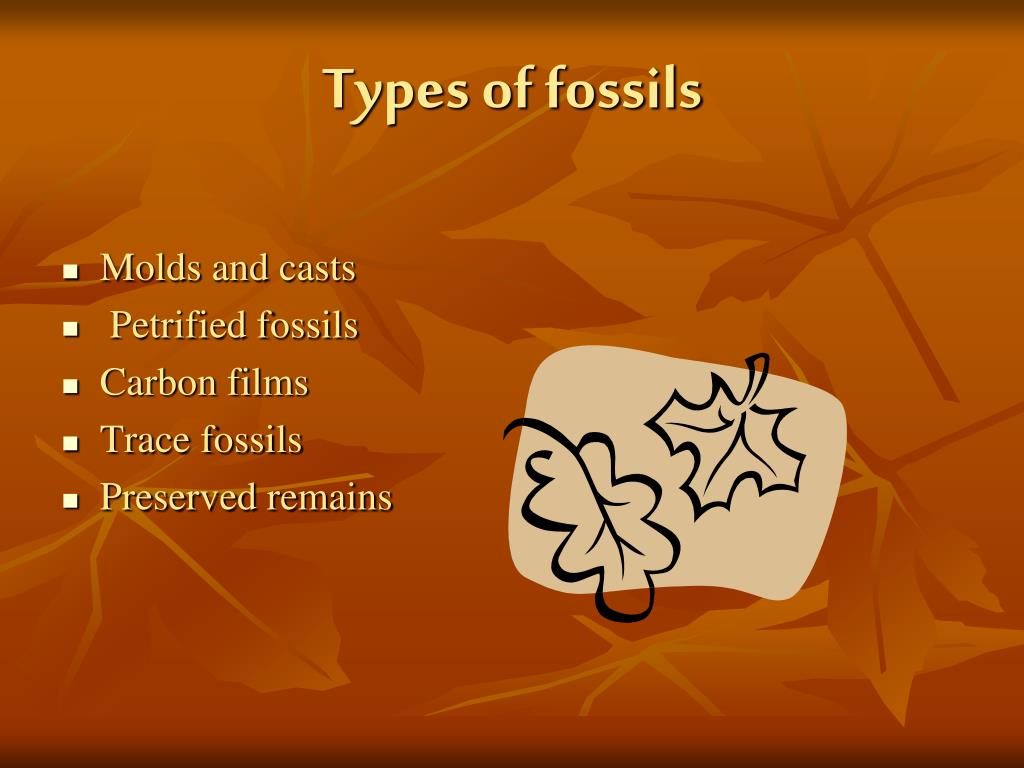 Types of fossils

- Molds and casts
- Petrified fossils
- Carbon films
- Trace fossils
- Preserved remains